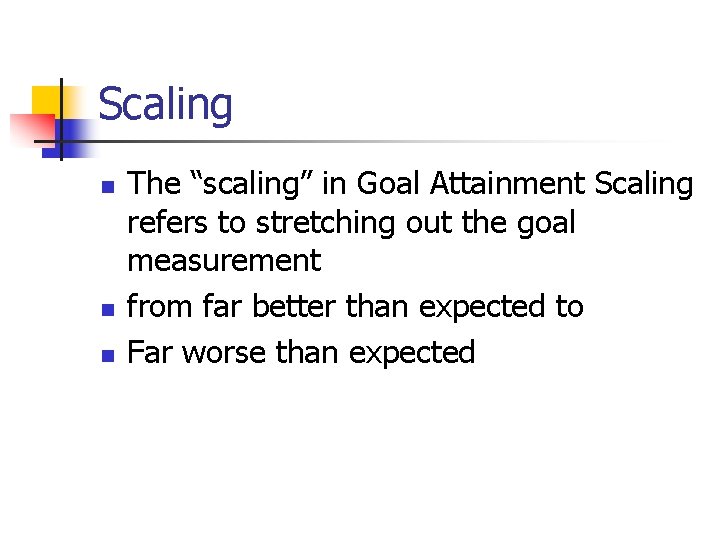 Scaling

- The “scaling” in Goal Attainment Scaling refers to stretching out the goal measurement
- from far better than expected to
- Far worse than expected